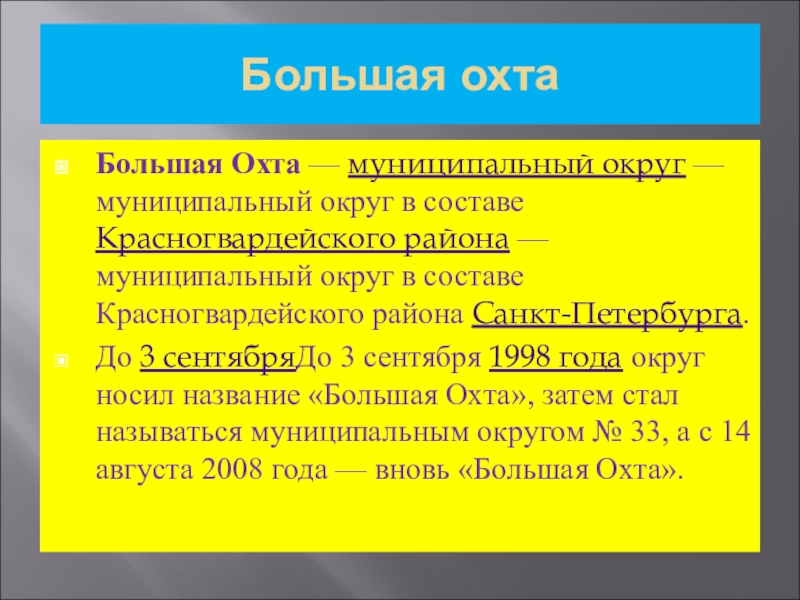 Большая охта

Большая Охта — муниципальный округ — муниципальный округ в составе Красногвардейского района — муниципальный округ в составе Красногвардейского района Санкт-Петербурга.

До 3 сентябряДо 3 сентября 1998 года округ носил название «Большая Охта», затем стал называться муниципальным округом № 33, а с 14 августа 2008 года — вновь «Большая Охта».